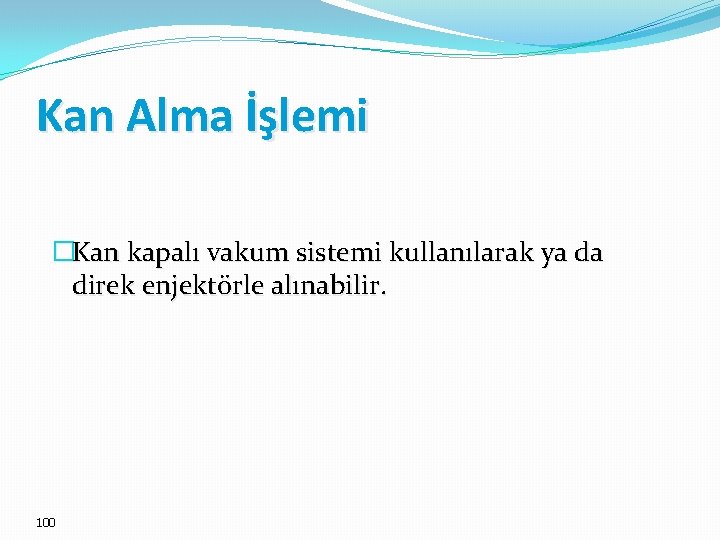 Kan Alma İşlemi

Kan kapalı vakum sistemi kullanılarak ya da direk enjektörle alınabilir.

100